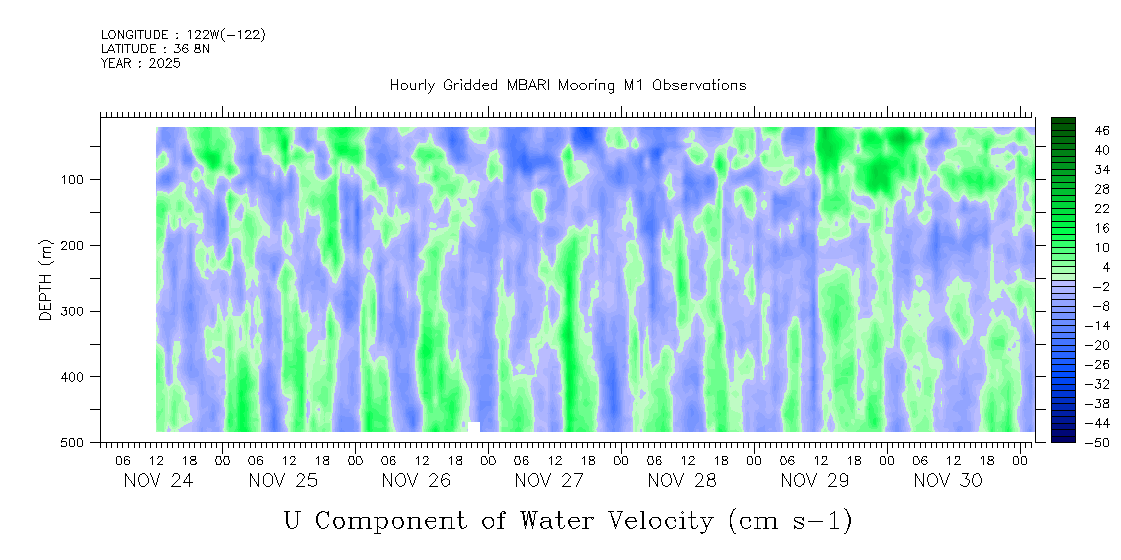 LONGITUDE : 122W(-122)
LATITUDE : 36.8N
YEAR : 2025

Hourly Gridded MBARI Mooring M1 Observations

DEPTH (m)
100
200
300
400
500

46
40
34
28
22
16
10
4
-2
-8
-14
-20
-26
-32
-38
-44
-50

06 12 18 00 06 12 18 00 06 12 18 00 06 12 18 00 06 12 18 00 06 12 18 00 06 12 18 00
NOV 24 NOV 25 NOV 26 NOV 27 NOV 28 NOV 29 NOV 30

U Component of Water Velocity (cm s-1)